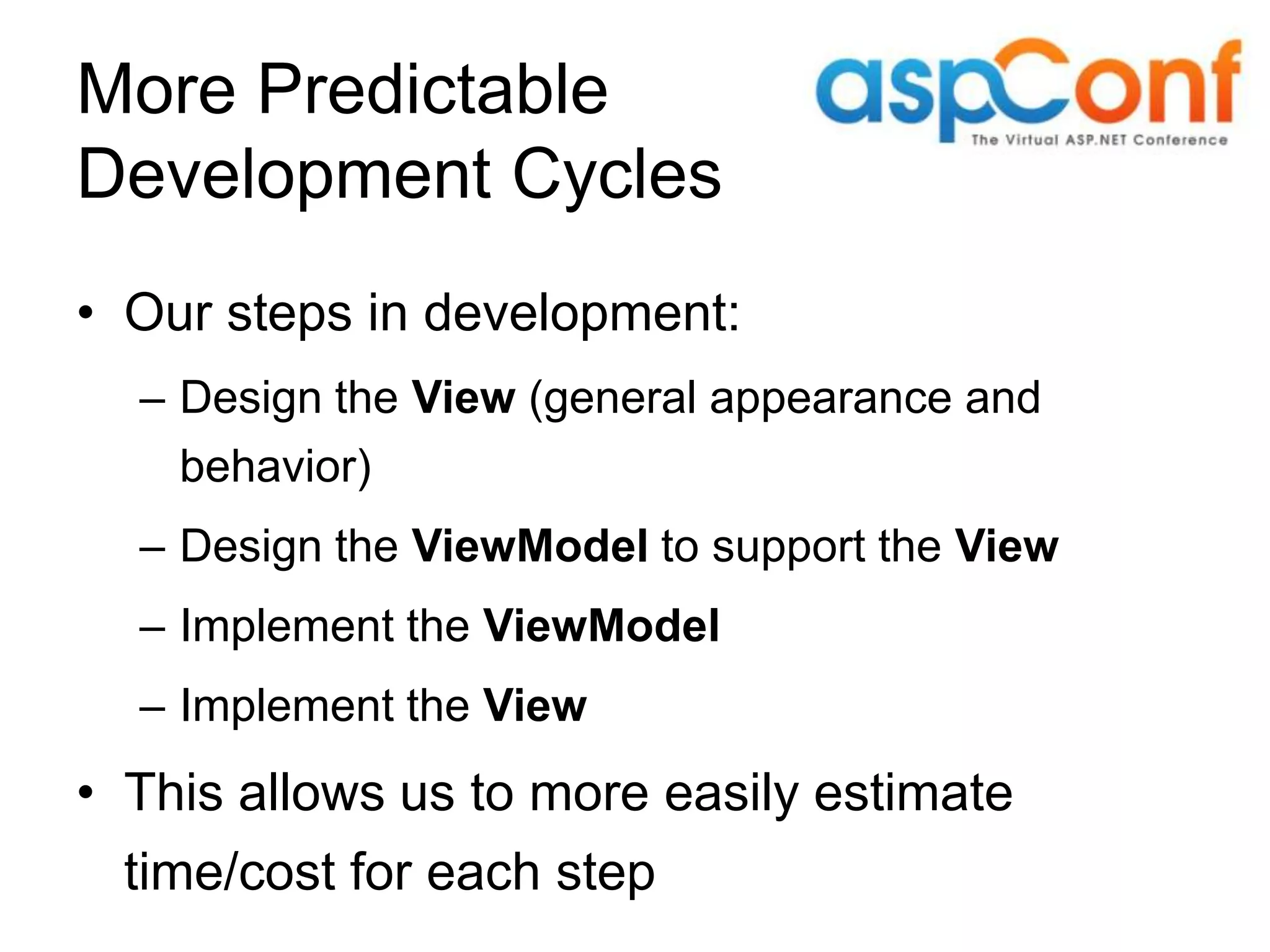 More Predictable Development Cycles

aspConf
The Virtual ASP.NET Conference

• Our steps in development:
– Design the View (general appearance and behavior)
– Design the ViewModel to support the View
– Implement the ViewModel
– Implement the View
• This allows us to more easily estimate time/cost for each step